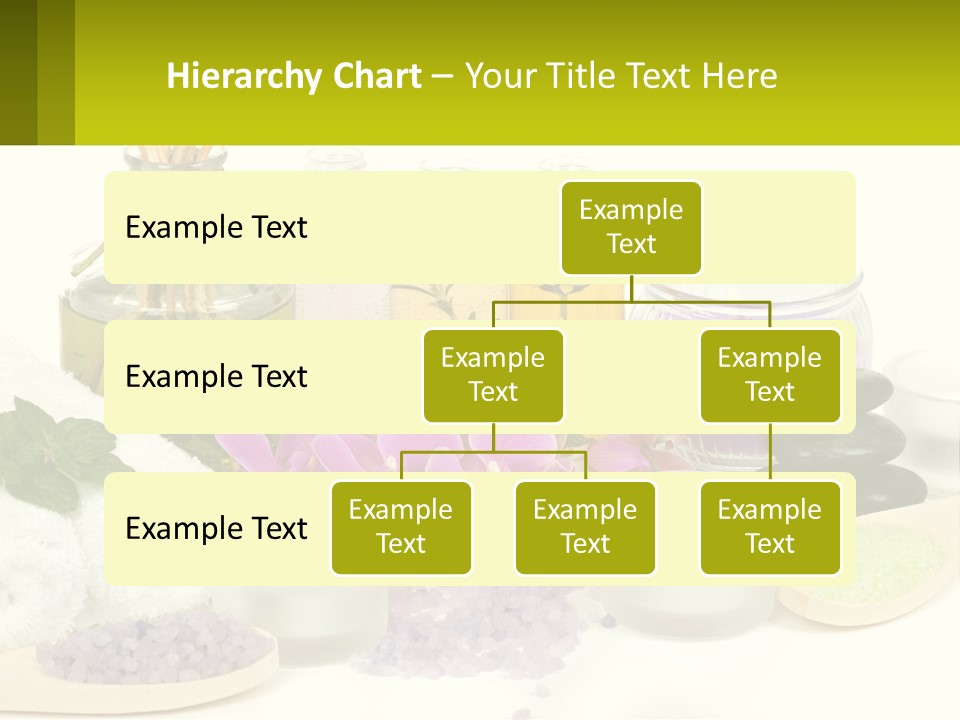 Hierarchy Chart – Your Title Text Here

Example Text

Example Text

Example Text

Example Text

Example Text

Example Text

Example Text

Example Text

Example Text